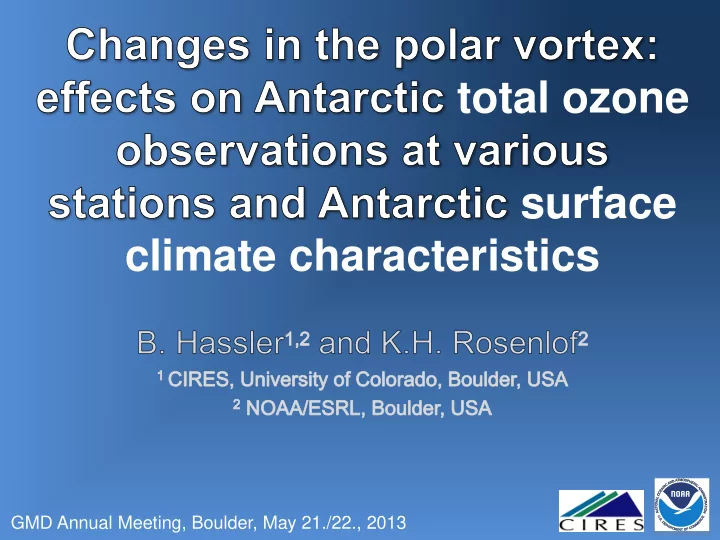 Changes in the polar vortex: effects on Antarctic total ozone observations at various stations and Antarctic surface climate characteristics

B. Hassler$^{1,2}$ and K.H. Rosenlof$^{2}$

$^{1}$ CIRES, University of Colorado, Boulder, USA

$^{2}$ NOAA/ESRL, Boulder, USA

GMD Annual Meeting, Boulder, May 21./22., 2013

CIRES

NOAA